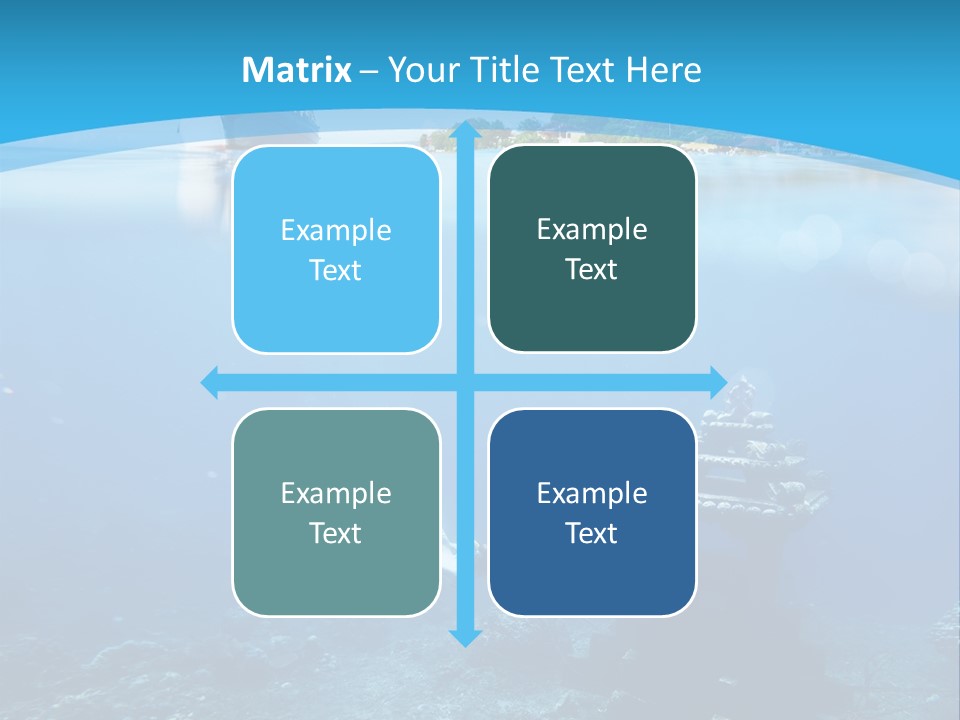 Matrix – Your Title Text Here

Example Text

Example Text

Example Text

Example Text